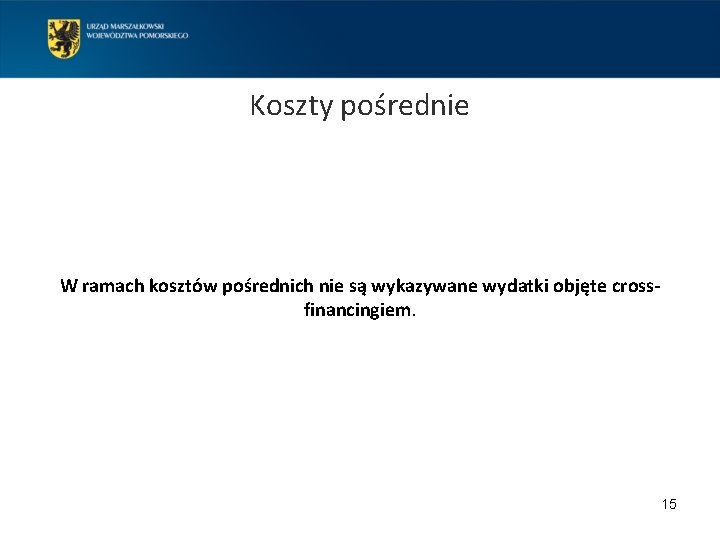 URZĄD MARSZAŁKOWSKI
WOJEWÓDZTWA POMORSKIEGO

Koszty pośrednie

W ramach kosztów pośrednich nie są wykazywane wydatki objęte cross-financingiem.

15